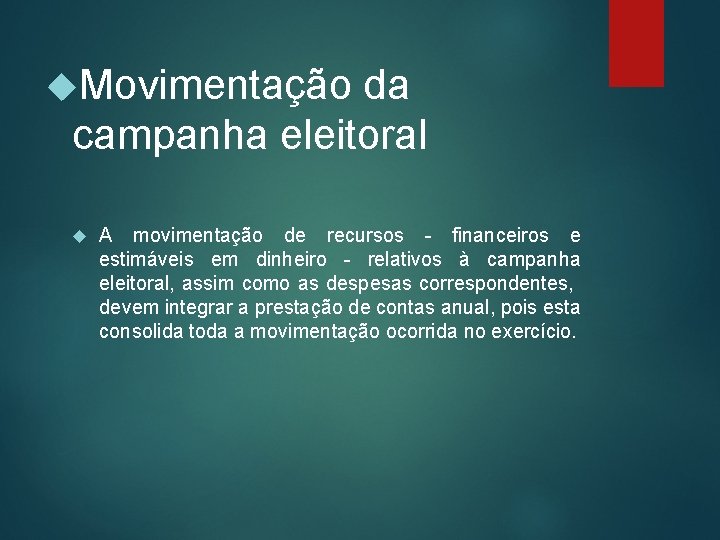 Movimentação da campanha eleitoral

A movimentação de recursos - financeiros e estimáveis em dinheiro - relativos à campanha eleitoral, assim como as despesas correspondentes, devem integrar a prestação de contas anual, pois esta consolida toda a movimentação ocorrida no exercício.